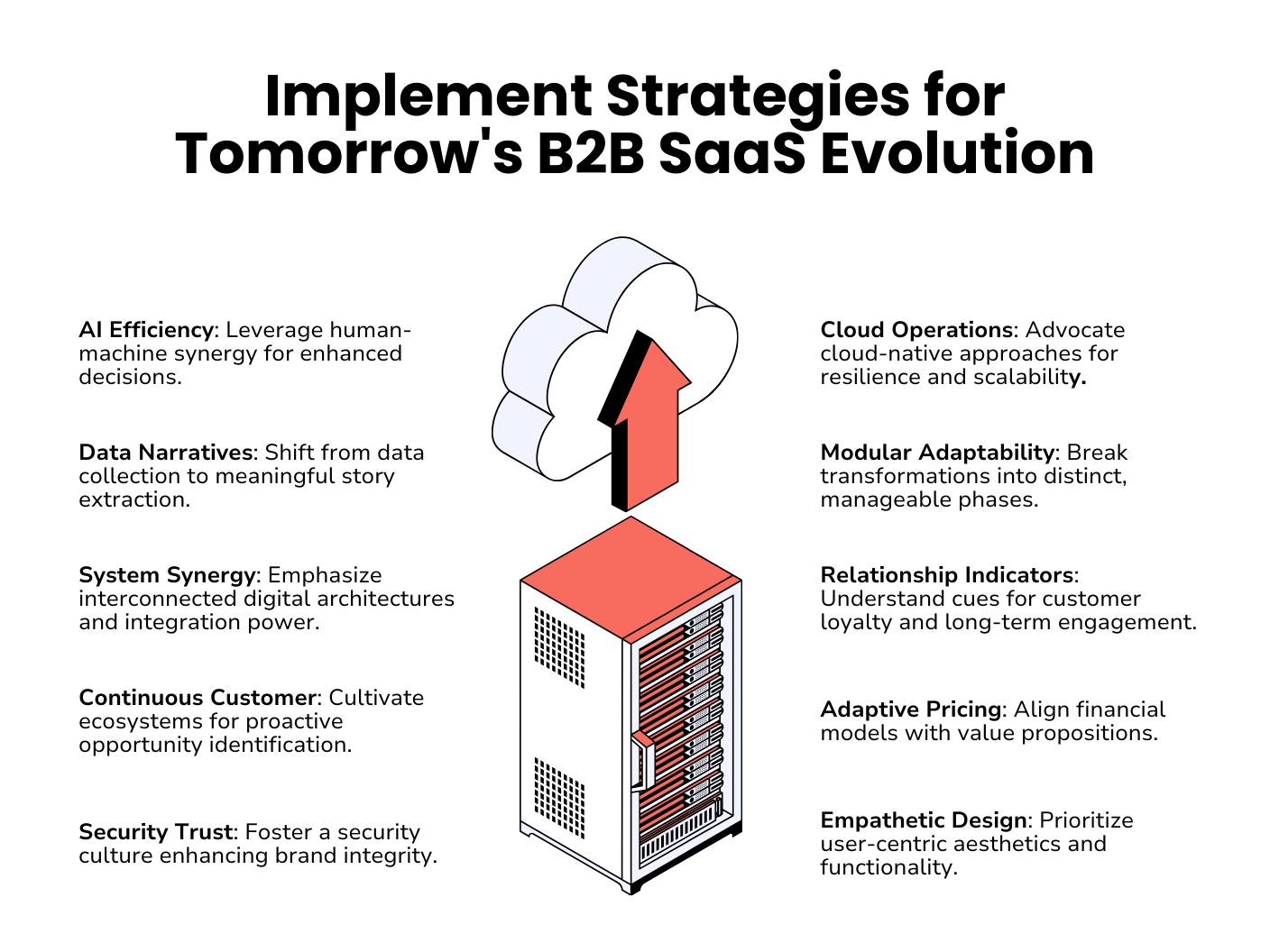 Implement Strategies for Tomorrow's B2B SaaS Evolution

AI Efficiency: Leverage human-machine synergy for enhanced decisions.

Data Narratives: Shift from data collection to meaningful story extraction.

System Synergy: Emphasize interconnected digital architectures and integration power.

Continuous Customer: Cultivate ecosystems for proactive opportunity identification.

Security Trust: Foster a security culture enhancing brand integrity.

Cloud Operations: Advocate cloud-native approaches for resilience and scalability.

Modular Adaptability: Break transformations into distinct, manageable phases.

Relationship Indicators: Understand cues for customer loyalty and long-term engagement.

Adaptive Pricing: Align financial models with value propositions.

Empathetic Design: Prioritize user-centric aesthetics and functionality.